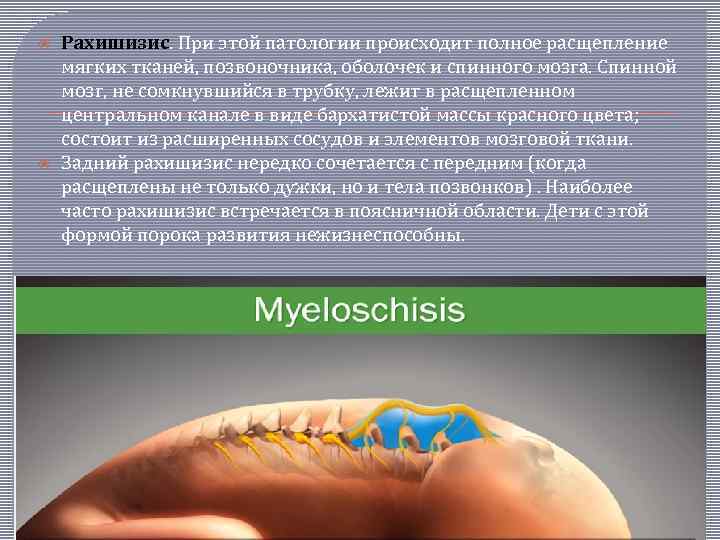 Рахишизис. При этой патологии происходит полное расщепление мягких тканей, позвоночника, оболочек и спинного мозга. Спинной мозг, не сомкнувшийся в трубку, лежит в расщепленном центральном канале в виде бархатистой массы красного цвета; состоит из расширенных сосудов и элементов мозговой ткани.

Задний рахишизис нередко сочетается с передним (когда расщеплены не только дужки, но и тела позвонков) . Наиболее часто рахишизис встречается в поясничной области. Дети с этой формой порока развития нежизнеспособны.

Myeloschisis